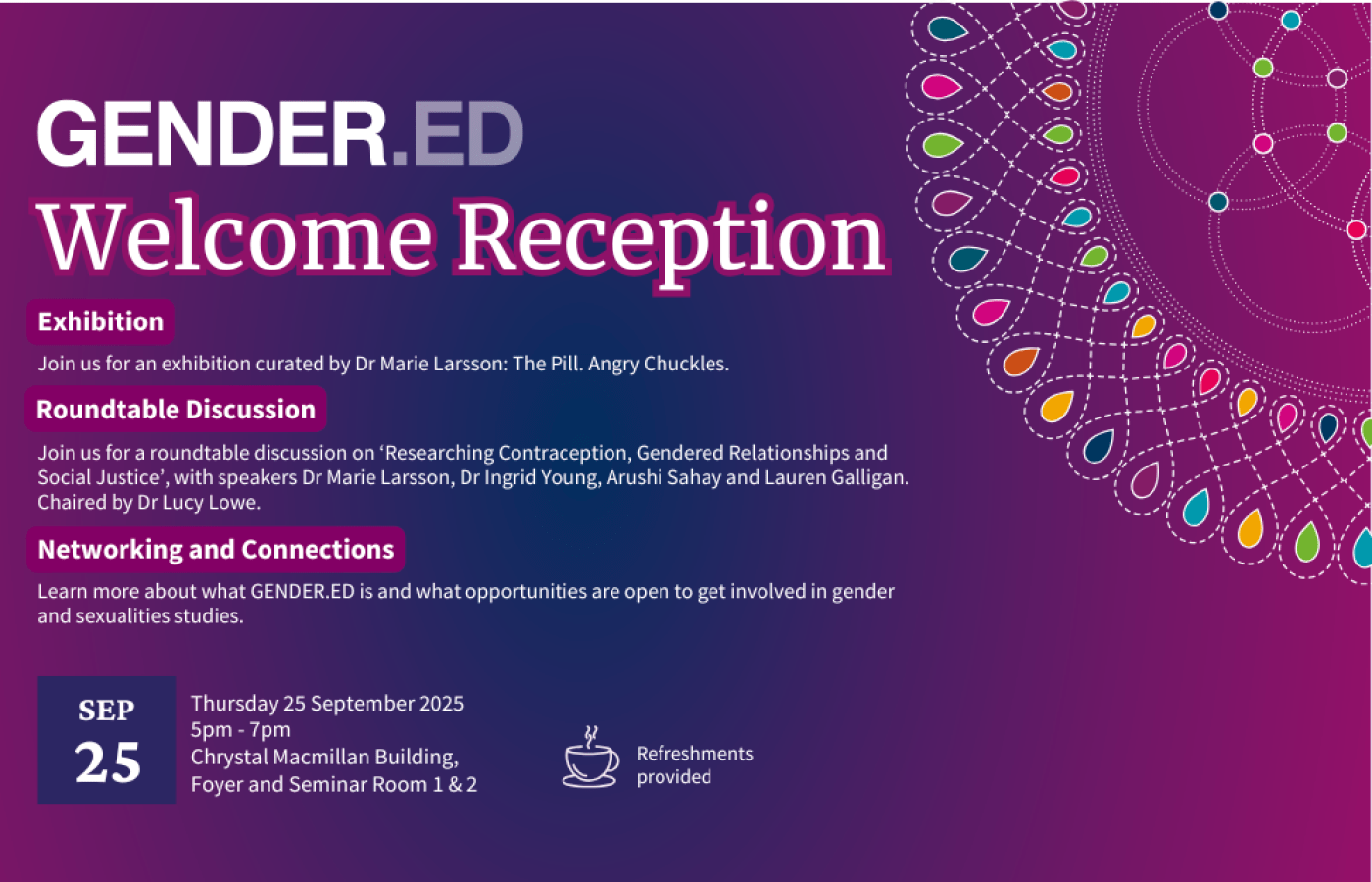 GENDER.ED
Welcome Reception

Exhibition

Join us for an exhibition curated by Dr Marie Larsson: The Pill. Angry Chuckles.

Roundtable Discussion

Join us for a roundtable discussion on ‘Researching Contraception, Gendered Relationships and Social Justice’, with speakers Dr Marie Larsson, Dr Ingrid Young, Arushi Sahay and Lauren Galligan. Chaired by Dr Lucy Lowe.

Networking and Connections

Learn more about what GENDER.ED is and what opportunities are open to get involved in gender and sexualities studies.

SEP
25

Thursday 25 September 2025
5pm - 7pm
Chrystal Macmillan Building,
Foyer and Seminar Room 1 & 2

Refreshments provided